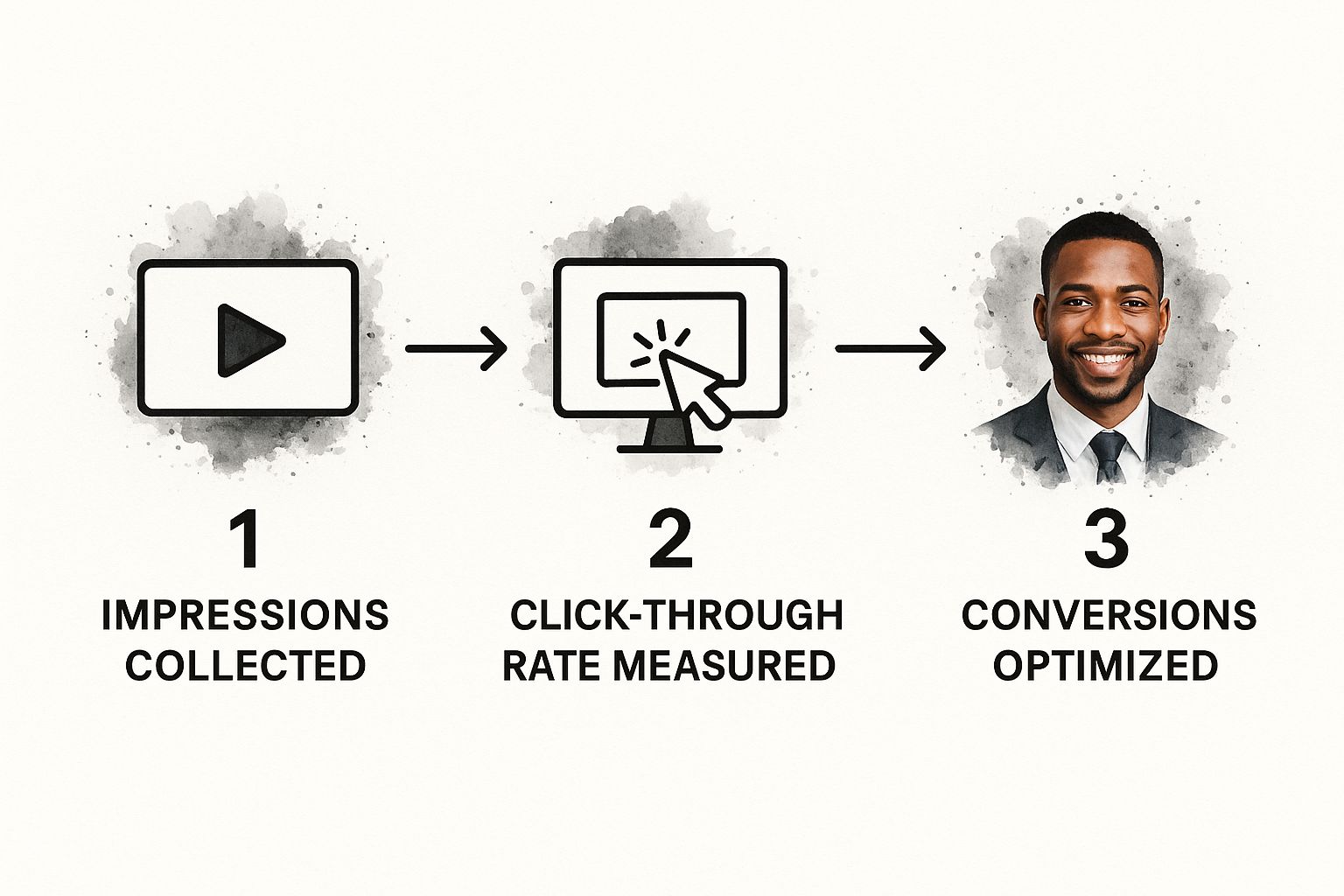 1
IMPRESSIONS COLLECTED

2
CLICK-THROUGH RATE MEASURED

3
CONVERSIONS OPTIMIZED